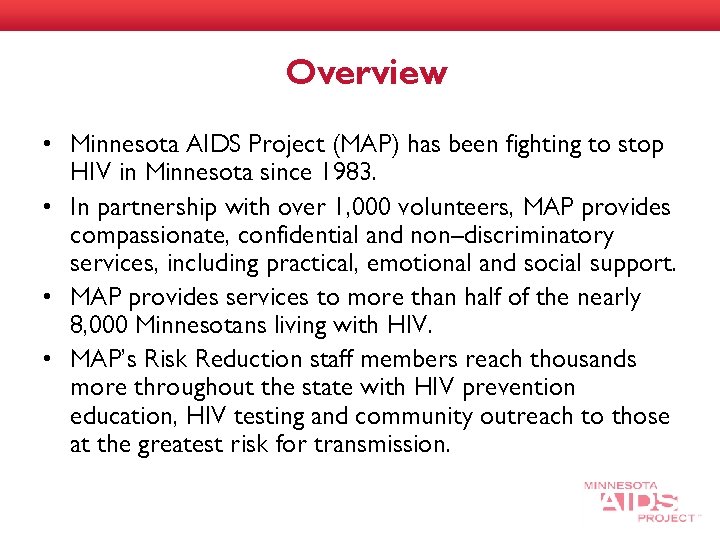 Overview

• Minnesota AIDS Project (MAP) has been fighting to stop HIV in Minnesota since 1983.
• In partnership with over 1,000 volunteers, MAP provides compassionate, confidential and non–discriminatory services, including practical, emotional and social support.
• MAP provides services to more than half of the nearly 8,000 Minnesotans living with HIV.
• MAP's Risk Reduction staff members reach thousands more throughout the state with HIV prevention education, HIV testing and community outreach to those at the greatest risk for transmission.

MINNESOTA AIDS PROJECT